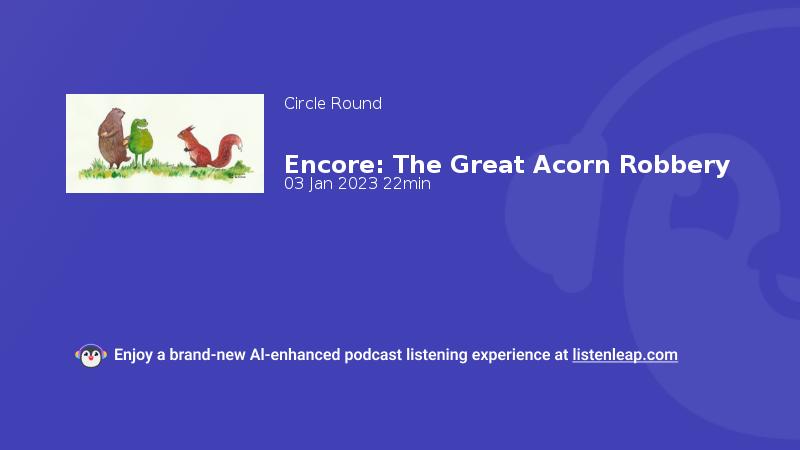 Circle Round

Encore: The Great Acorn Robbery
03 Jan 2023 22min

Enjoy a brand-new AI-enhanced podcast listening experience at listenleap.com